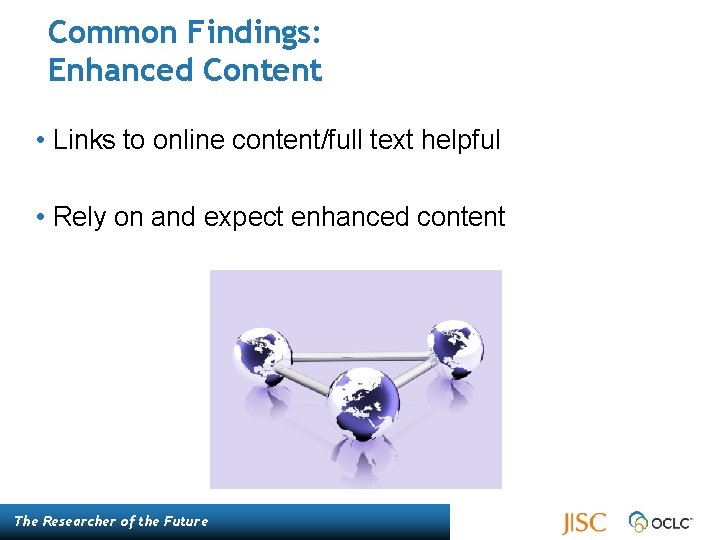 Common Findings:
Enhanced Content

• Links to online content/full text helpful

• Rely on and expect enhanced content

The Researcher of the Future

JISC OCLC